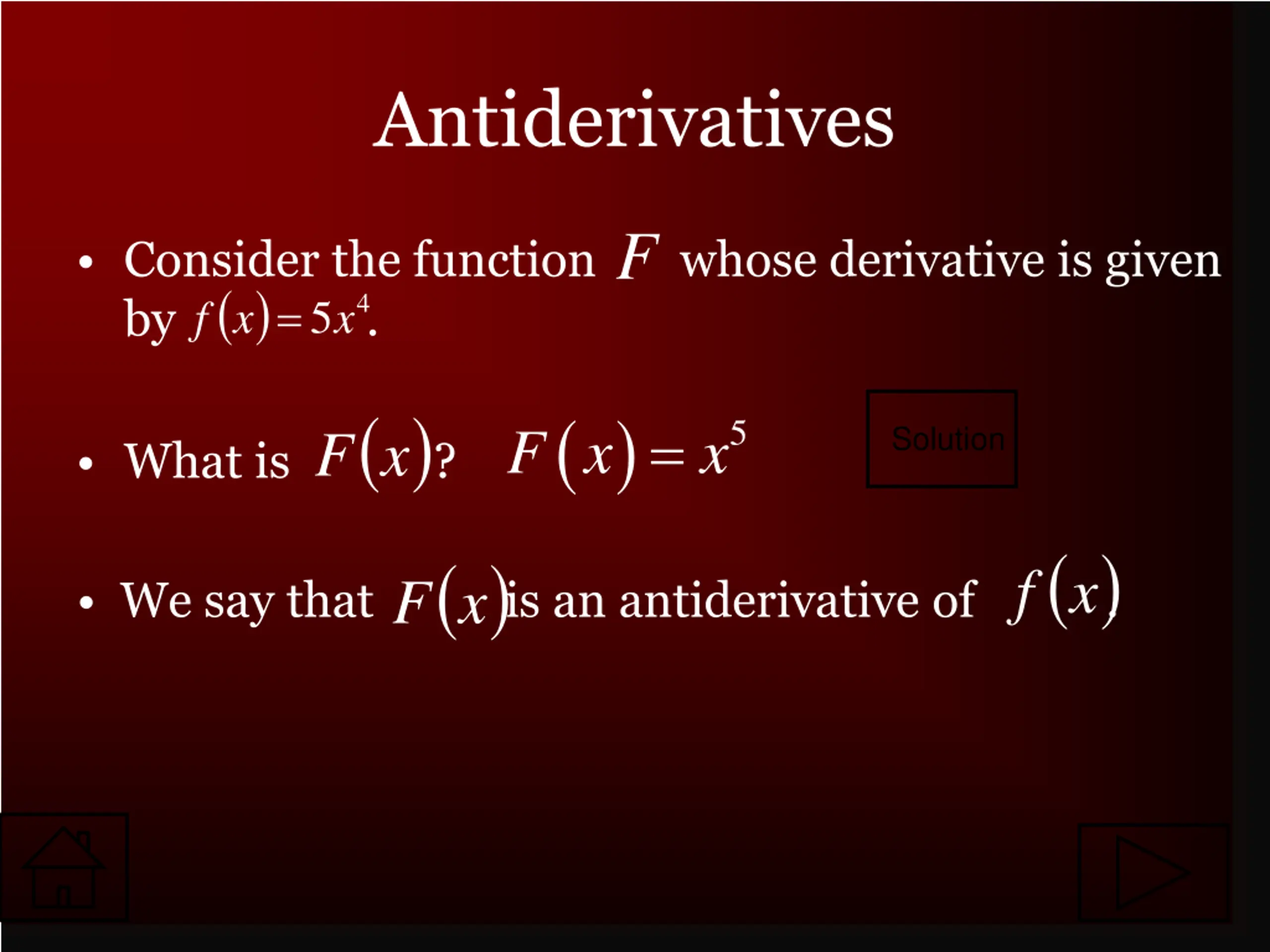 Antiderivatives

• Consider the function $F$ whose derivative is given by $f(x)=5x^4$.

• What is $F(x)$? $F(x)=x^5$

Solution

• We say that $F(x)$ is an antiderivative of $f(x)$